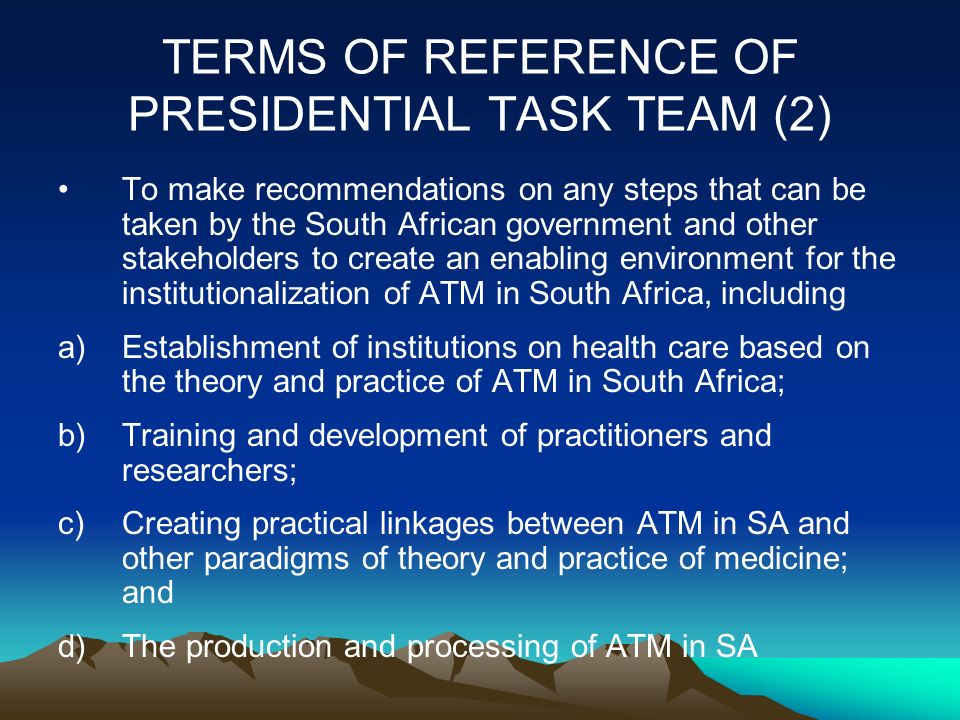 TERMS OF REFERENCE OF PRESIDENTIAL TASK TEAM (2)

• To make recommendations on any steps that can be taken by the South African government and other stakeholders to create an enabling environment for the institutionalization of ATM in South Africa, including

a) Establishment of institutions on health care based on the theory and practice of ATM in South Africa;

b) Training and development of practitioners and researchers;

c) Creating practical linkages between ATM in SA and other paradigms of theory and practice of medicine; and

d) The production and processing of ATM in SA